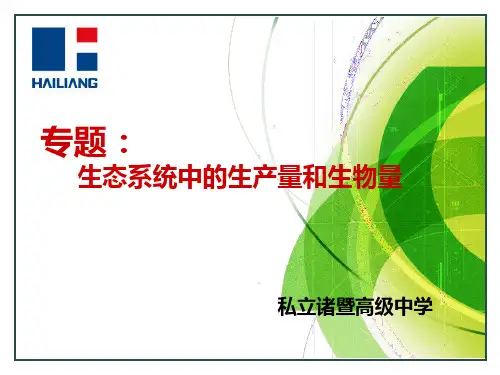 HAILIANG

专题：
生态系统中的生产量和生物量

私立诸暨高级中学